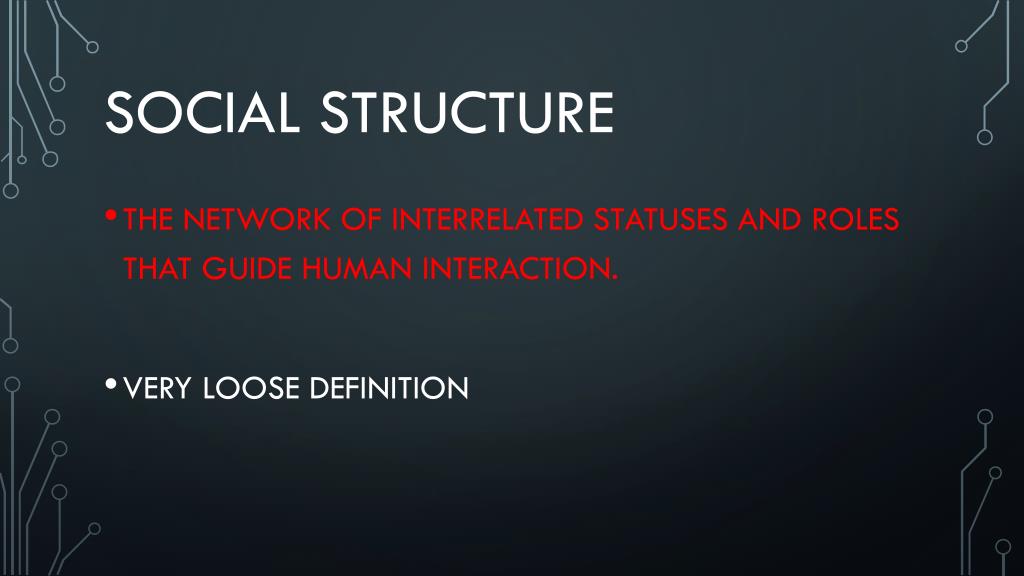 SOCIAL STRUCTURE

• THE NETWORK OF INTERRELATED STATUSES AND ROLES THAT GUIDE HUMAN INTERACTION.

• VERY LOOSE DEFINITION